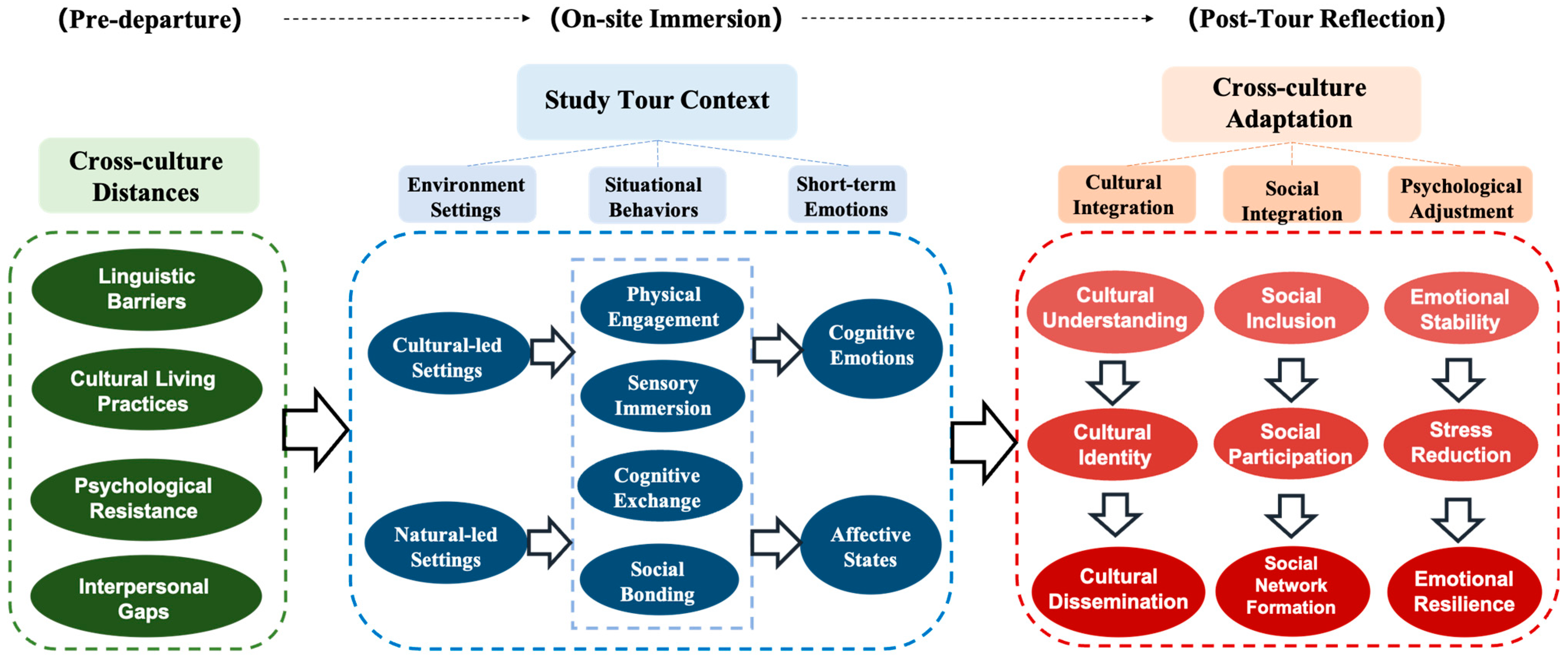 (Pre-departure)

(On-site Immersion)

(Post-Tour Reflection)

Cross-culture Distances

Linguistic Barriers

Cultural Living Practices

Psychological Resistance

Interpersonal Gaps

Study Tour Context

Environment Settings

Situational Behaviors

Short-term Emotions

Cultural-led Settings

Natural-led Settings

Physical Engagement

Sensory Immersion

Cognitive Exchange

Social Bonding

Cognitive Emotions

Affective States

Cross-culture Adaptation

Cultural Integration

Social Integration

Psychological Adjustment

Cultural Understanding

Cultural Identity

Cultural Dissemination

Social Inclusion

Social Participation

Social Network Formation

Emotional Stability

Stress Reduction

Emotional Resilience